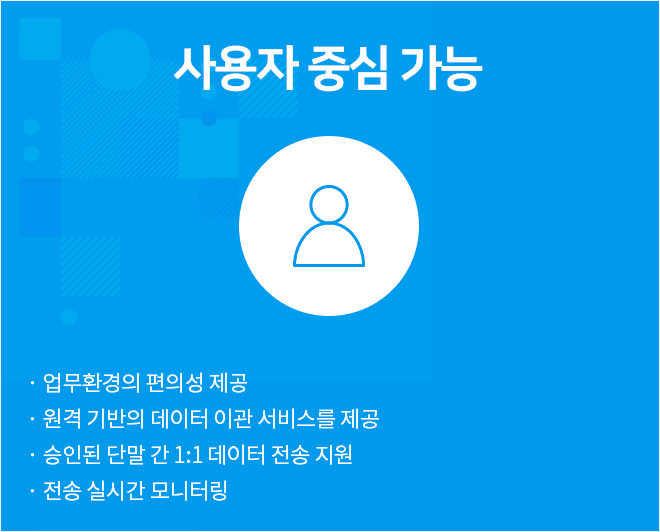 사용자 중심 가능

· 업무환경의 편의성 제공
· 원격 기반의 데이터 이관 서비스를 제공
· 승인된 단말 간 1:1 데이터 전송 지원
· 전송 실시간 모니터링